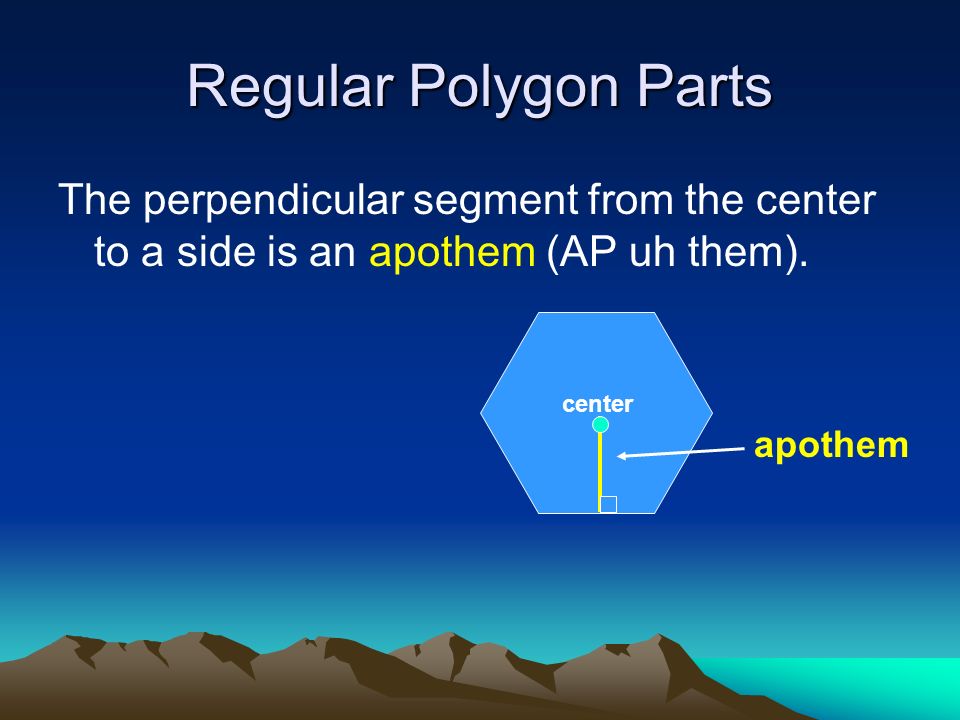 Regular Polygon Parts

The perpendicular segment from the center to a side is an apothem (AP uh them).

center

apothem